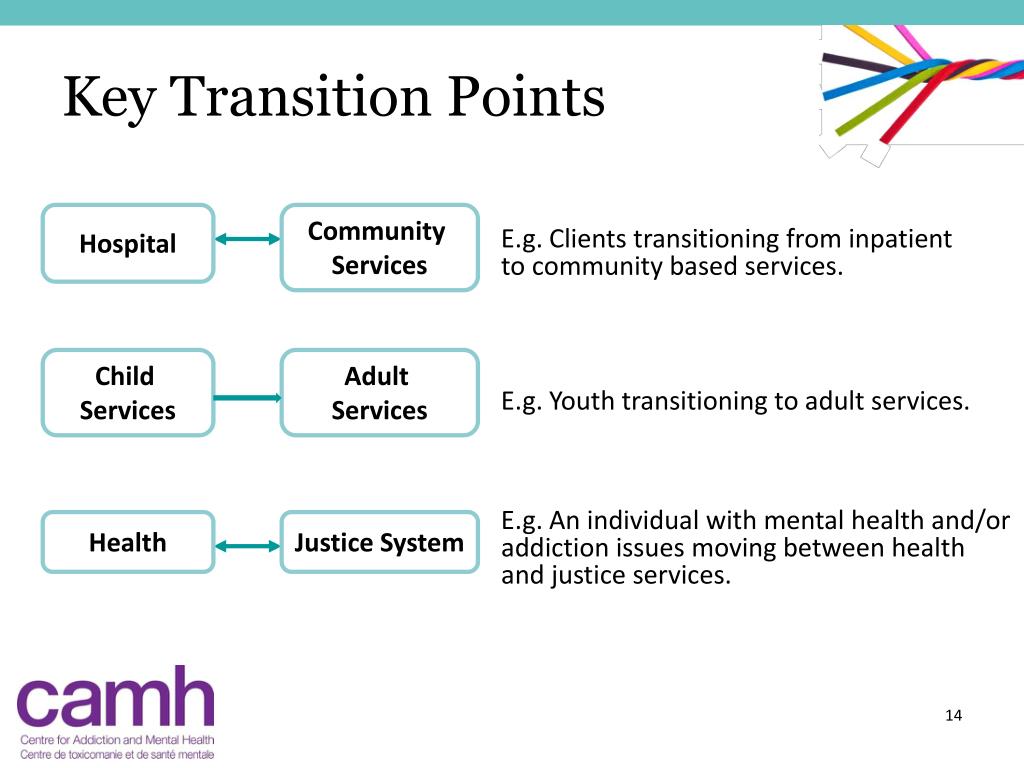 Key Transition Points

Hospital

Community Services

E.g. Clients transitioning from inpatient to community based services.

Child Services

Adult Services

E.g. Youth transitioning to adult services.

Health

Justice System

E.g. An individual with mental health and/or addiction issues moving between health and justice services.

camh
Centre for Addiction and Mental Health
Centre de toxicomanie et de santé mentale

14